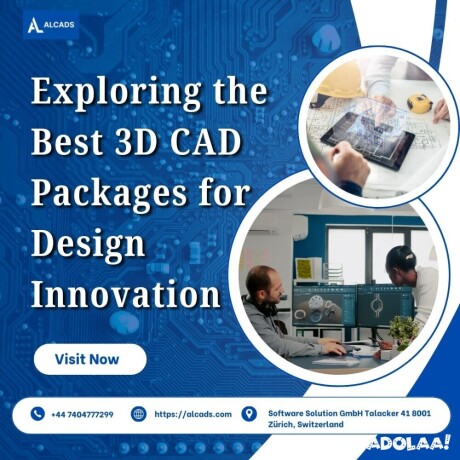 ALCADS

Exploring the Best 3D CAD Packages for Design Innovation

Visit Now

+44 7404777299

https://alcads.com

Software Solution GmbH Talacker 41 8001 Zürich, Switzerland

ADOLAA!